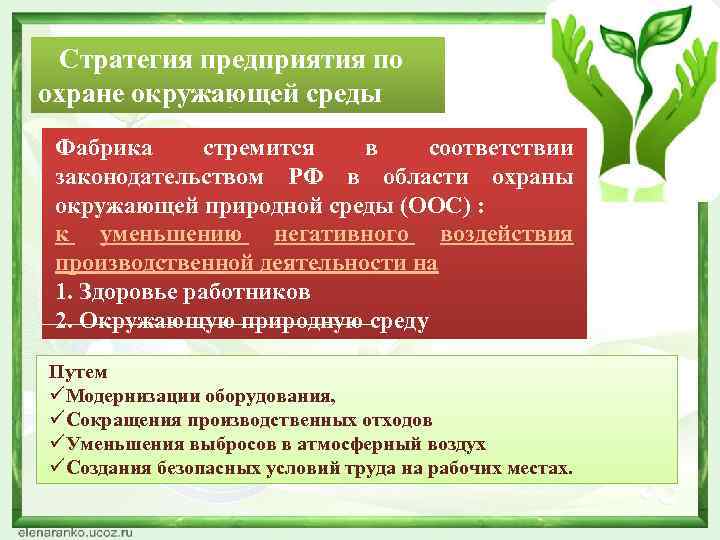 Стратегия предприятия по охране окружающей среды

Фабрика стремится в соответствии законодательством РФ в области охраны окружающей природной среды (ООС) :
к уменьшению негативного воздействия производственной деятельности на
1. Здоровье работников
2. Окружающую природную среду

Путем
✓Модернизации оборудования,
✓Сокращения производственных отходов
✓Уменьшения выбросов в атмосферный воздух
✓Создания безопасных условий труда на рабочих местах.

elenaranko.ucoz.ru